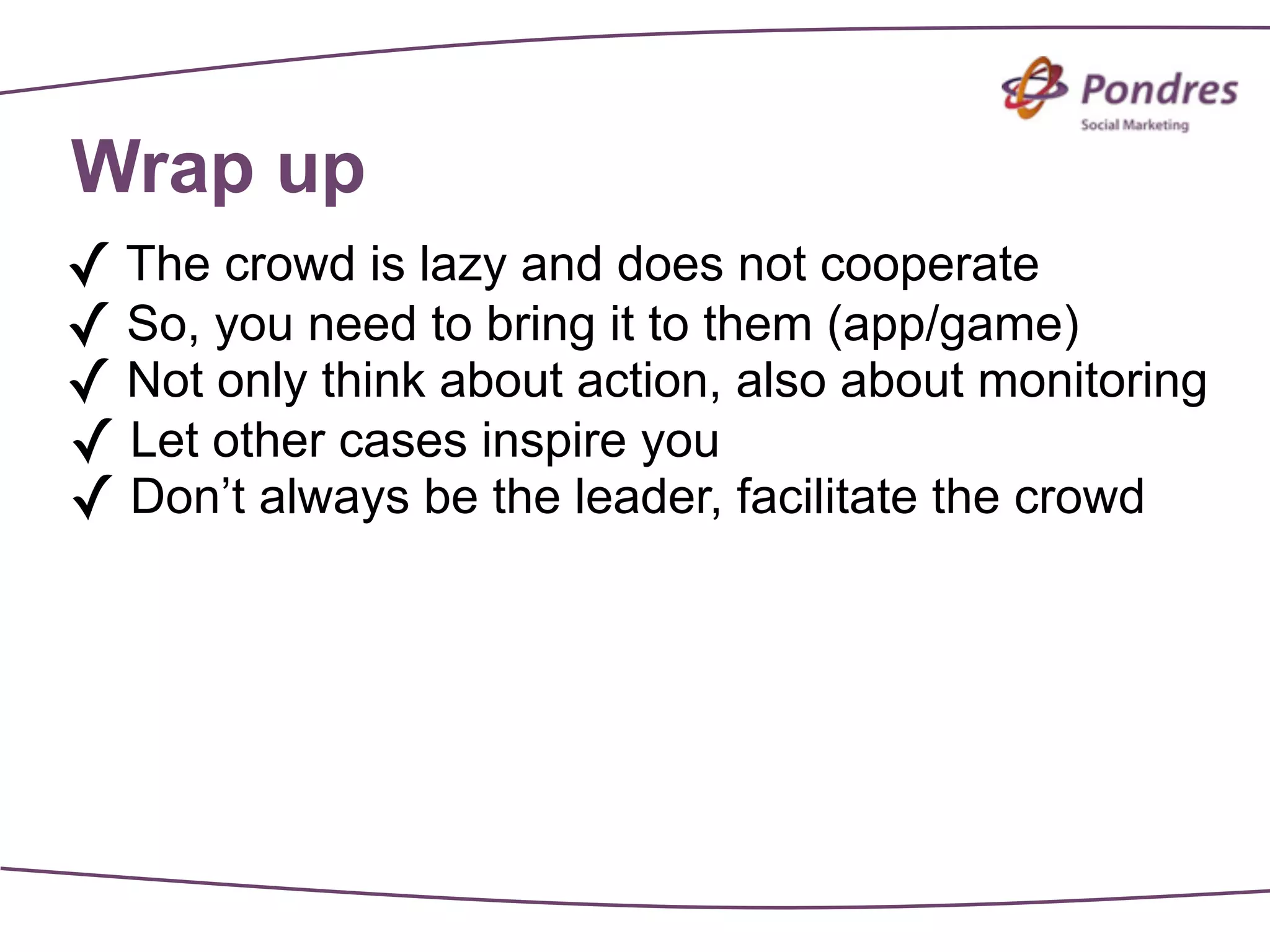 Pondres
Social Marketing

Wrap up

✓ The crowd is lazy and does not cooperate
✓ So, you need to bring it to them (app/game)
✓ Not only think about action, also about monitoring
✓ Let other cases inspire you
✓ Don’t always be the leader, facilitate the crowd